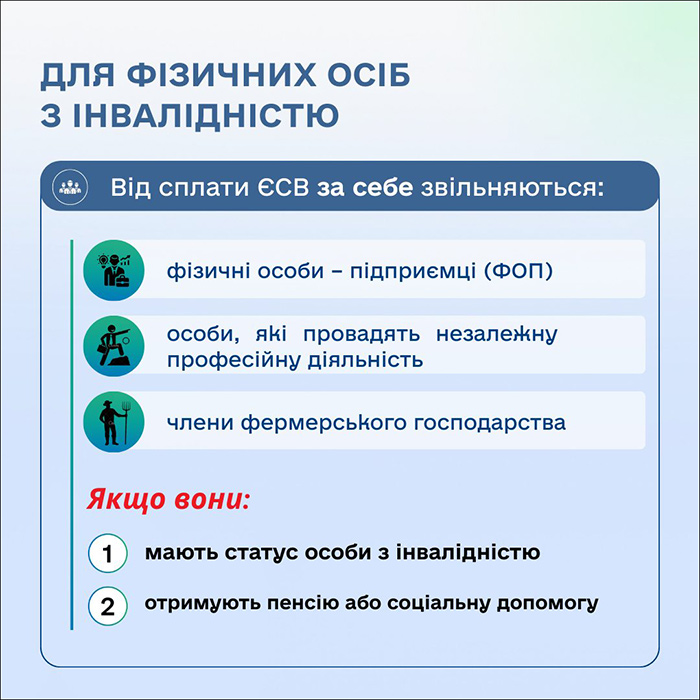 ДЛЯ ФІЗИЧНИХ ОСІБ З ІНВАЛІДНІСТЮ

Від сплати ЄСВ за себе звільняються:

фізичні особи – підприємці (ФОП)

особи, які провадять незалежну професійну діяльність

члени фермерського господарства

Якщо вони:

1 мають статус особи з інвалідністю

2 отримують пенсію або соціальну допомогу